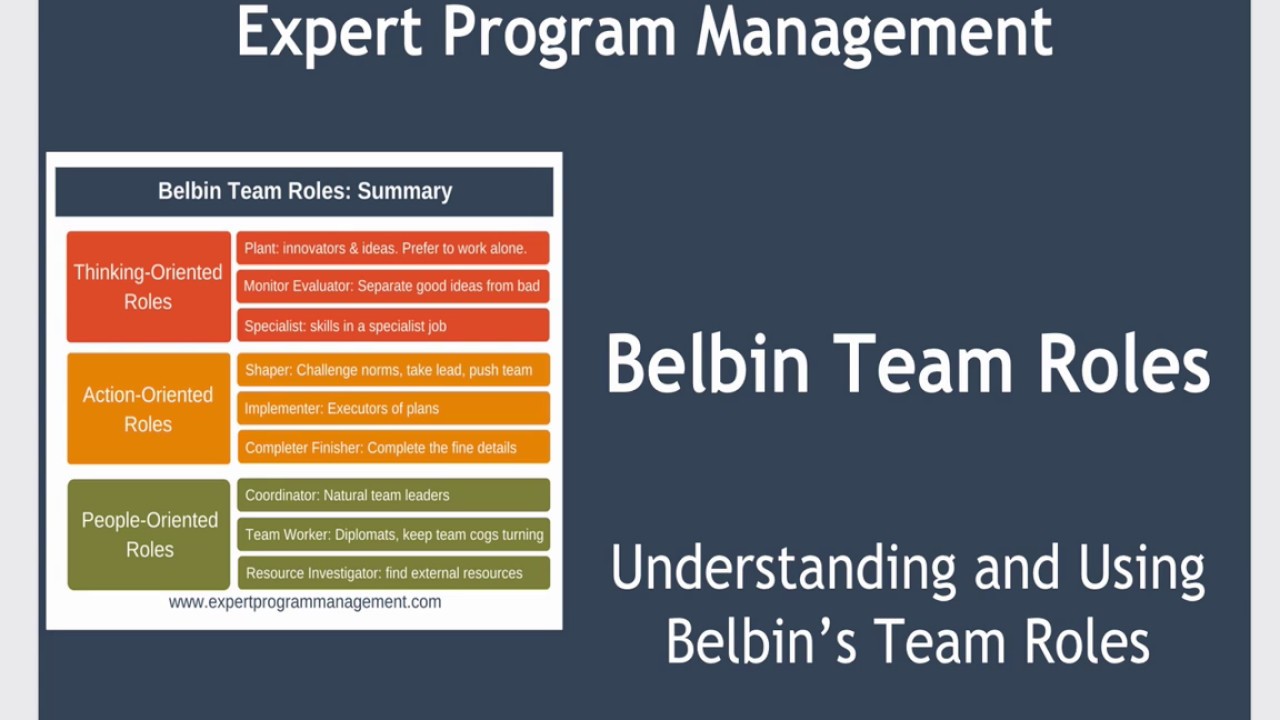 Expert Program Management

Belbin Team Roles: Summary

Thinking-Oriented Roles

Plant: innovators & ideas. Prefer to work alone.

Monitor Evaluator: Separate good ideas from bad

Specialist: skills in a specialist job

Action-Oriented Roles

Shaper: Challenge norms, take lead, push team

Implementer: Executors of plans

Completer Finisher: Complete the fine details

People-Oriented Roles

Coordinator: Natural team leaders

Team Worker: Diplomats, keep team cogs turning

Resource Investigator: find external resources

www.expertprogrammanagement.com

Belbin Team Roles

Understanding and Using Belbin's Team Roles